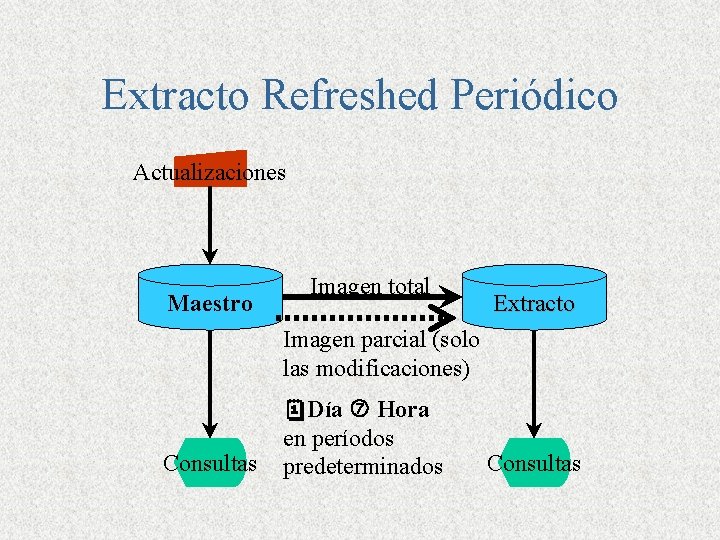 Extracto Refreshed Periódico

Actualizaciones

Maestro

Imagen total

Extracto

Imagen parcial (solo las modificaciones)

Día Hora en períodos predeterminados

Consultas

Consultas